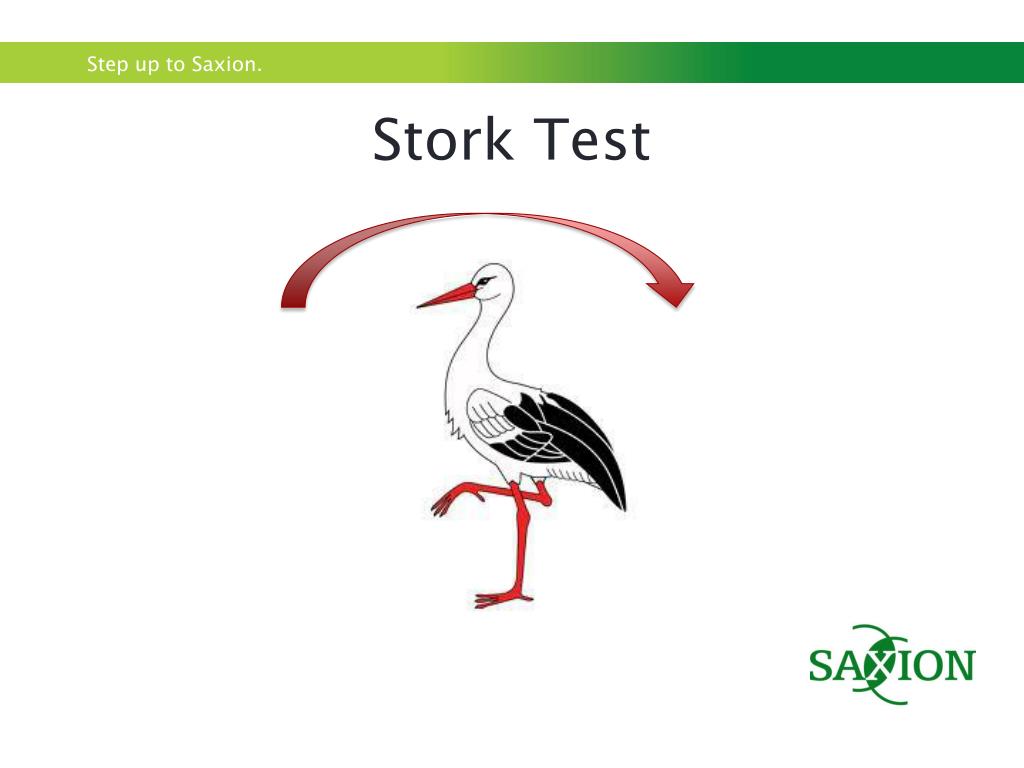 Step up to Saxion.

Stork Test

SAXION